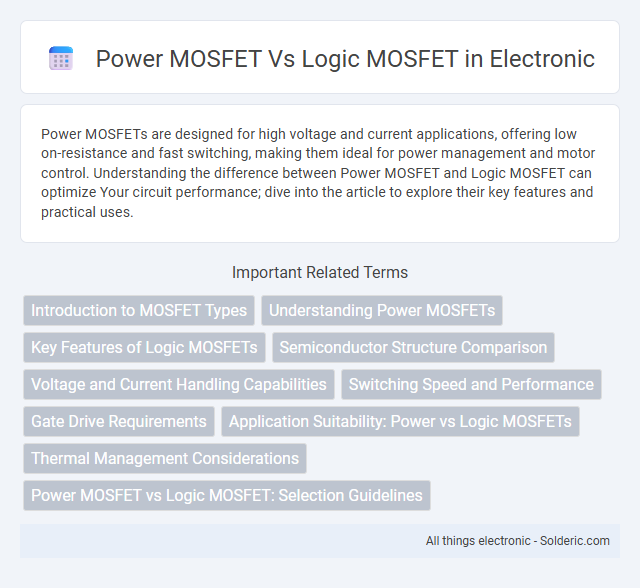 Power MOSFET Vs Logic MOSFET in Electronic

Power MOSFETs are designed for high voltage and current applications, offering low on-resistance and fast switching, making them ideal for power management and motor control. Understanding the difference between Power MOSFET and Logic MOSFET can optimize Your circuit performance; dive into the article to explore their key features and practical uses.

Important Related Terms

Introduction to MOSFET Types

Understanding Power MOSFETs

Key Features of Logic MOSFETs

Semiconductor Structure Comparison

Voltage and Current Handling Capabilities

Switching Speed and Performance

Gate Drive Requirements

Application Suitability: Power vs Logic MOSFETs

Thermal Management Considerations

Power MOSFET vs Logic MOSFET: Selection Guidelines

All things electronic - Solderic.com